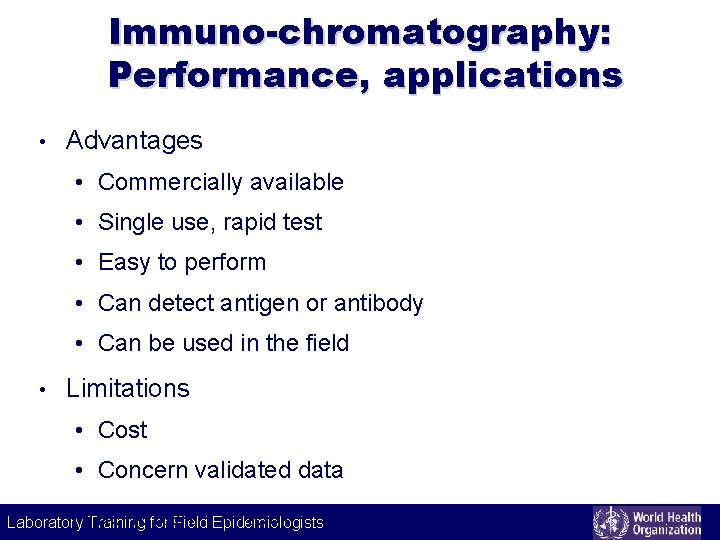 Immuno-chromatography: Performance, applications

• Advantages
  • Commercially available
  • Single use, rapid test
  • Easy to perform
  • Can detect antigen or antibody
  • Can be used in the field

• Limitations
  • Cost
  • Concern validated data

Laboratory Training for Field Epidemiologists

World Health Organization